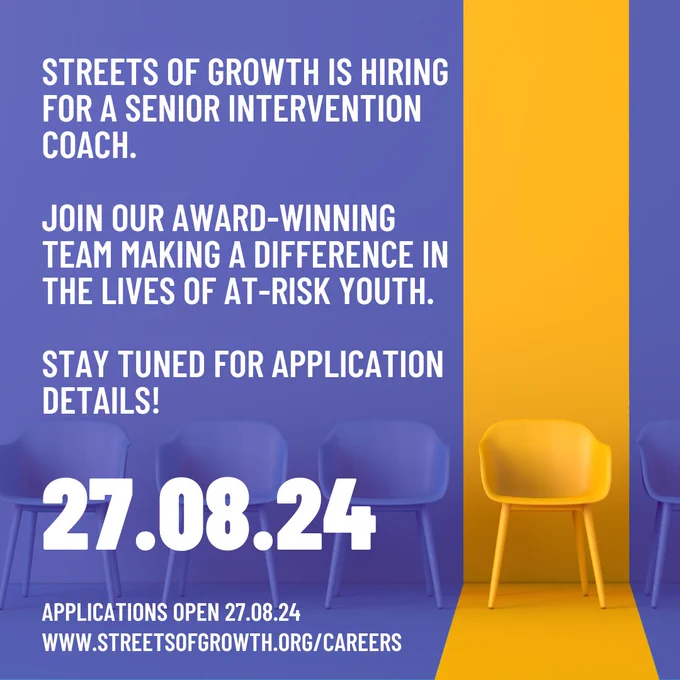 STREETS OF GROWTH IS HIRING FOR A SENIOR INTERVENTION COACH.

JOIN OUR AWARD-WINNING TEAM MAKING A DIFFERENCE IN THE LIVES OF AT-RISK YOUTH.

STAY TUNED FOR APPLICATION DETAILS!

27.08.24

APPLICATIONS OPEN 27.08.24
WWW.STREETSOFGROWTH.ORG/CAREERS